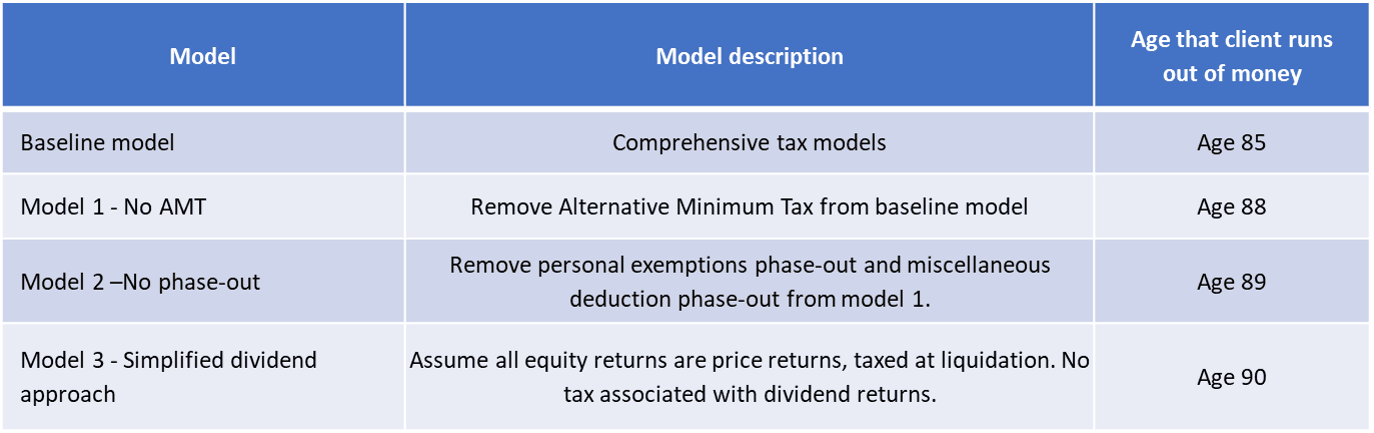 | Model | Model description | Age that client runs out of money |
|---|---|---|
| Baseline model | Comprehensive tax models | Age 85 |
| Model 1 - No AMT | Remove Alternative Minimum Tax from baseline model | Age 88 |
| Model 2 –No phase-out | Remove personal exemptions phase-out and miscellaneous deduction phase-out from model 1. | Age 89 |
| Model 3 - Simplified dividend approach | Assume all equity returns are price returns, taxed at liquidation. No tax associated with dividend returns. | Age 90 |